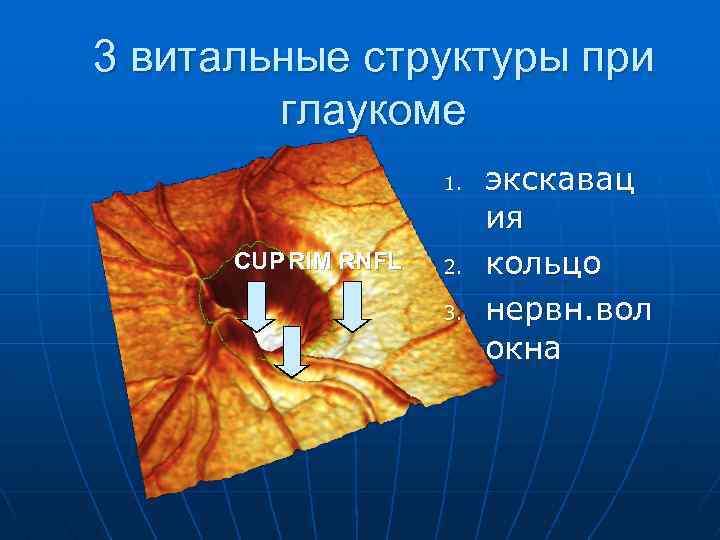 3 витальные структуры при глаукоме

CUP RIM RNFL

1. экскавация
2. кольцо
3. нервн.волокна